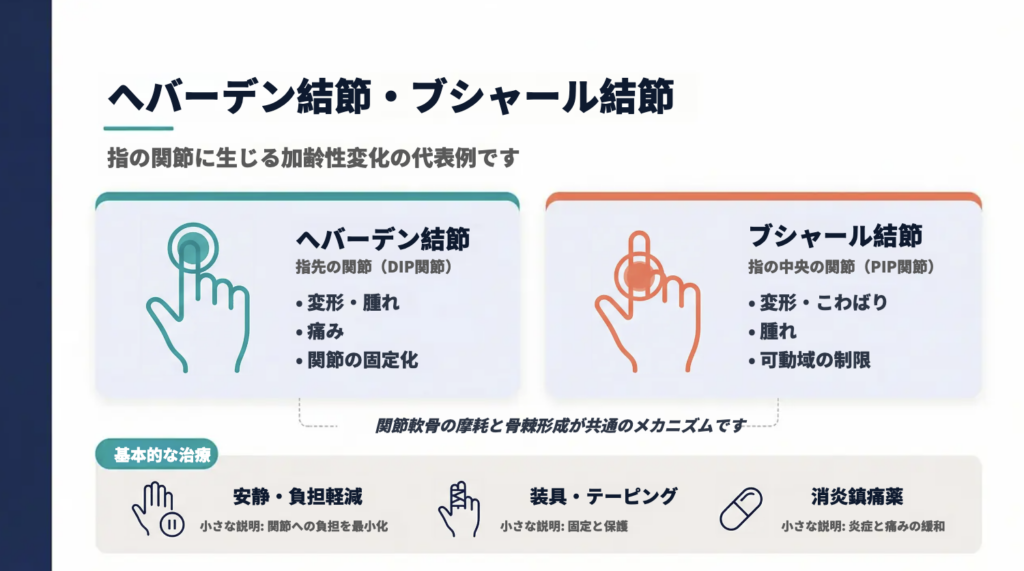 ヘバーデン結節・ブシャール結節

指の関節に生じる加齢性変化の代表例です

ヘバーデン結節
指先の関節（DIP関節）
• 変形・腫れ
• 痛み
• 関節の固定化

ブシャール結節
指の中央の関節（PIP関節）
• 変形・こわばり
• 腫れ
• 可動域の制限

関節軟骨の摩耗と骨棘形成が共通のメカニズムです

基本的な治療

安静・負担軽減
小さな説明: 関節への負担を最小化

装具・テーピング
小さな説明: 固定と保護

消炎鎮痛薬
小さな説明: 炎症と痛みの緩和